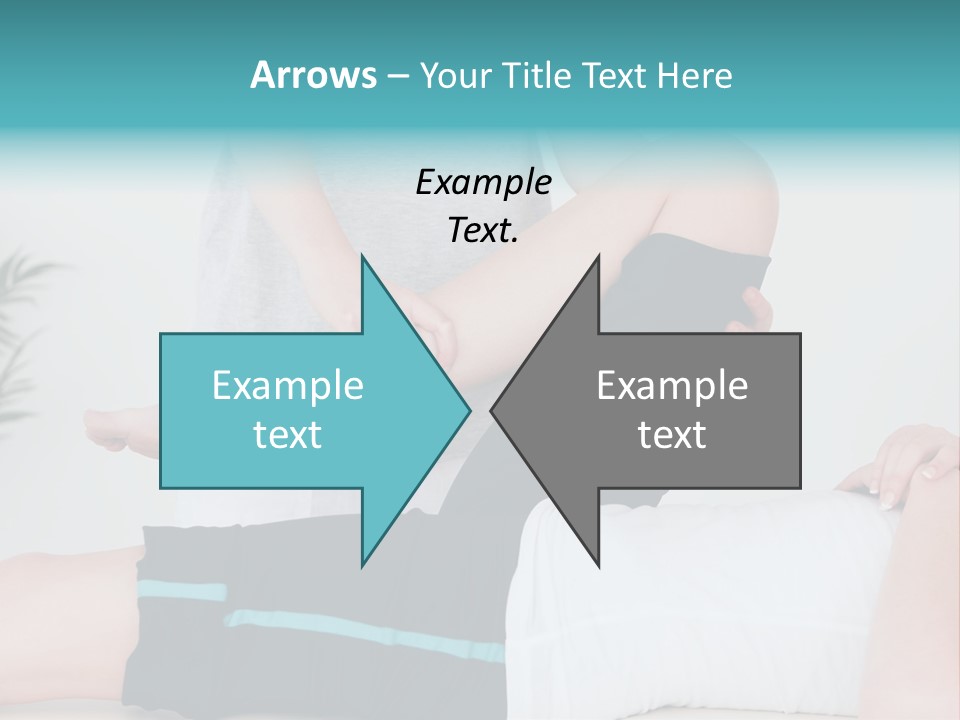 Arrows – Your Title Text Here

Example Text.

Example text

Example text